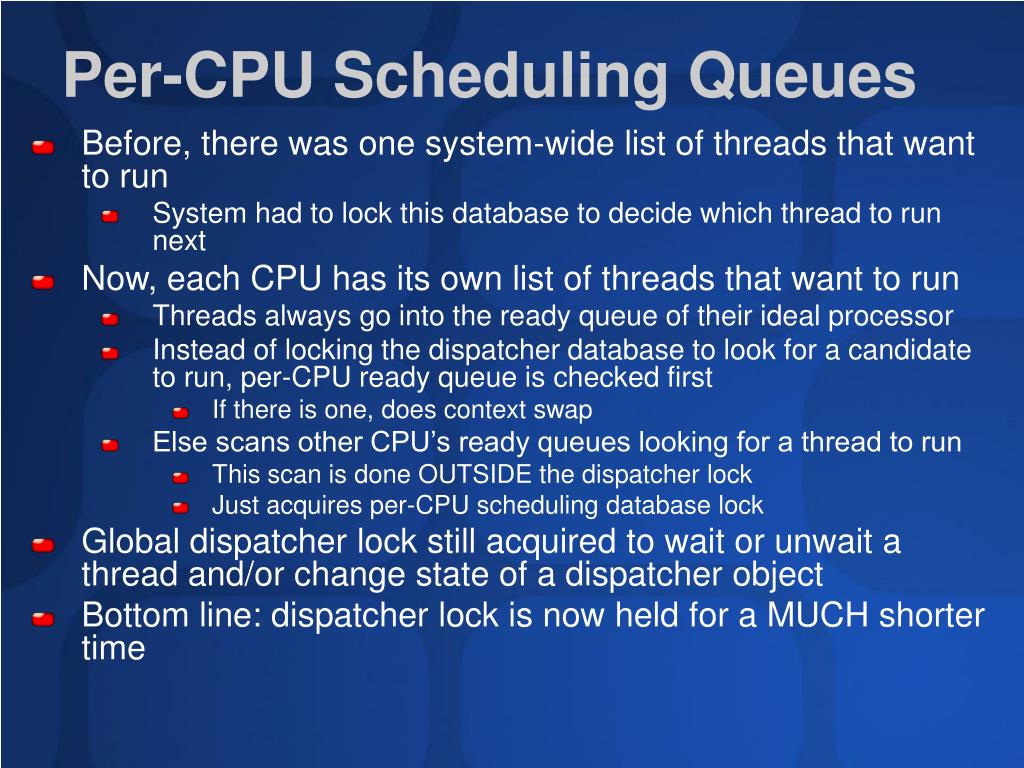 Per-CPU Scheduling Queues

Before, there was one system-wide list of threads that want to run

System had to lock this database to decide which thread to run next

Now, each CPU has its own list of threads that want to run

Threads always go into the ready queue of their ideal processor

Instead of locking the dispatcher database to look for a candidate to run, per-CPU ready queue is checked first

If there is one, does context swap

Else scans other CPU’s ready queues looking for a thread to run

This scan is done OUTSIDE the dispatcher lock

Just acquires per-CPU scheduling database lock

Global dispatcher lock still acquired to wait or unwait a thread and/or change state of a dispatcher object

Bottom line: dispatcher lock is now held for a MUCH shorter time